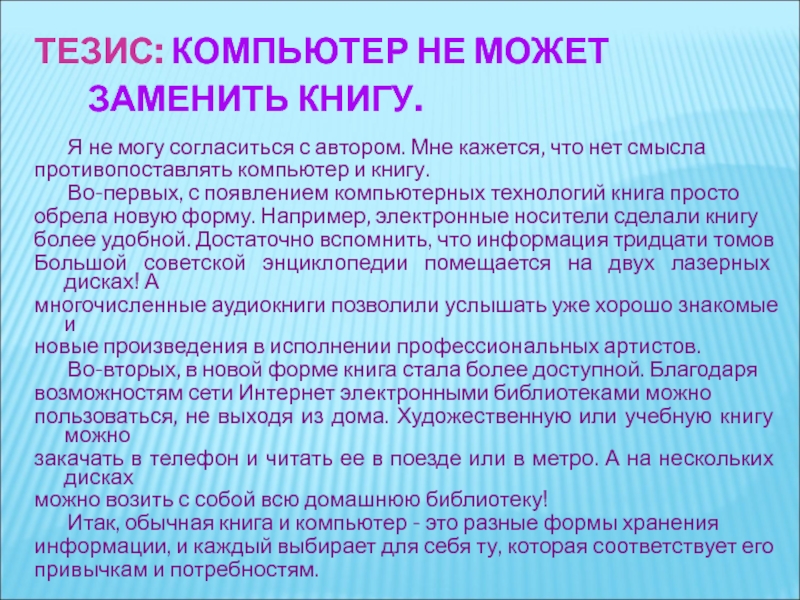 ТЕЗИС: КОМПЬЮТЕР НЕ МОЖЕТ ЗАМЕНИТЬ КНИГУ.

Я не могу согласиться с автором. Мне кажется, что нет смысла противопоставлять компьютер и книгу.

Во-первых, с появлением компьютерных технологий книга просто обрела новую форму. Например, электронные носители сделали книгу более удобной. Достаточно вспомнить, что информация тридцати томов Большой советской энциклопедии помещается на двух лазерных дисках! А многочисленные аудиокниги позволили услышать уже хорошо знакомые и новые произведения в исполнении профессиональных артистов.

Во-вторых, в новой форме книга стала более доступной. Благодаря возможностям сети Интернет электронными библиотеками можно пользоваться, не выходя из дома. Художественную или учебную книгу можно закачать в телефон и читать ее в поезде или в метро. А на нескольких дисках можно возить с собой всю домашнюю библиотеку!

Итак, обычная книга и компьютер - это разные формы хранения информации, и каждый выбирает для себя ту, которая соответствует его привычкам и потребностям.